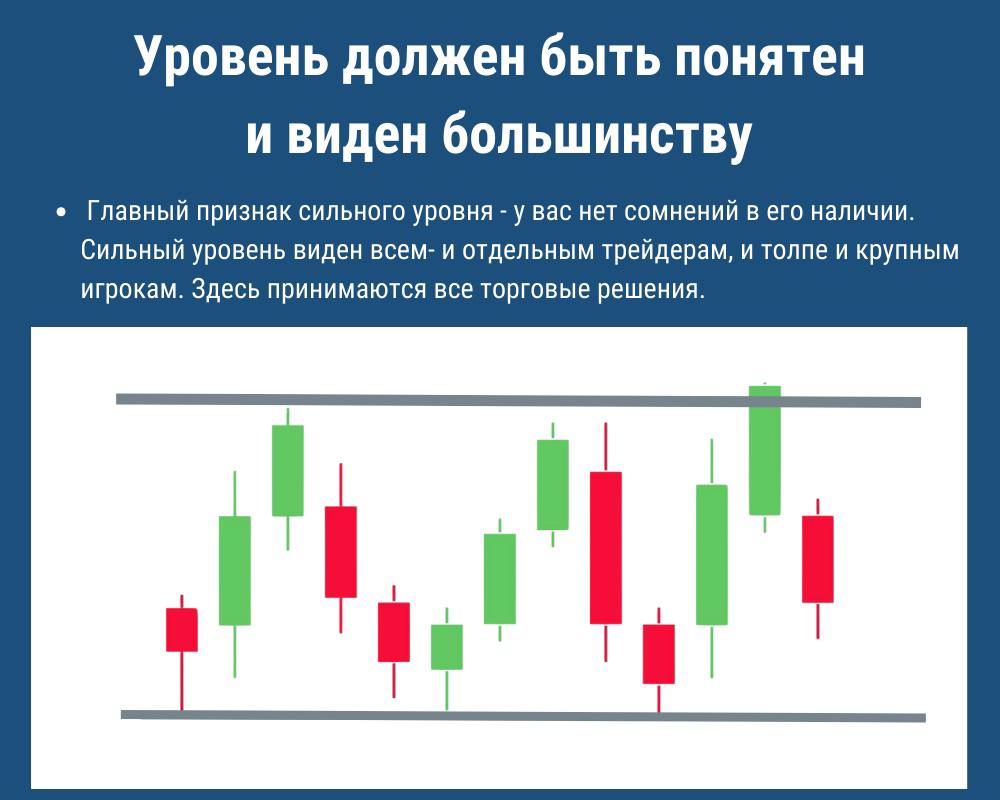 Уровень должен быть понятен и виден большинству

• Главный признак сильного уровня - у вас нет сомнений в его наличии. Сильный уровень виден всем- и отдельным трейдерам, и толпе и крупным игрокам. Здесь принимаются все торговые решения.